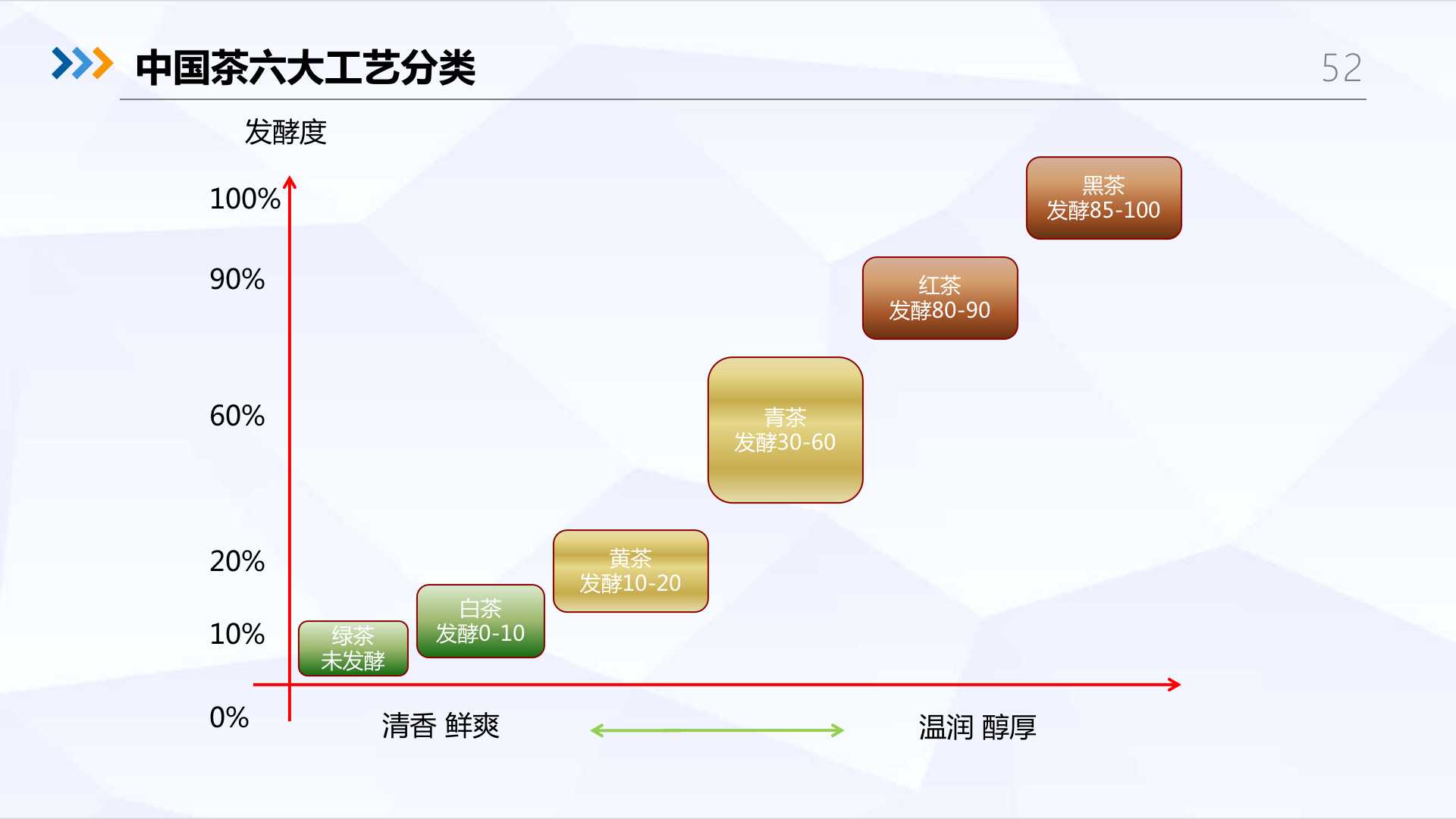 中国茶六大工艺分类

52

发酵度

100%

90%

60%

20%

10%

0%

黑茶
发酵85-100

红茶
发酵80-90

青茶
发酵30-60

黄茶
发酵10-20

白茶
发酵0-10

绿茶
未发酵

清香 鲜爽

温润 醇厚